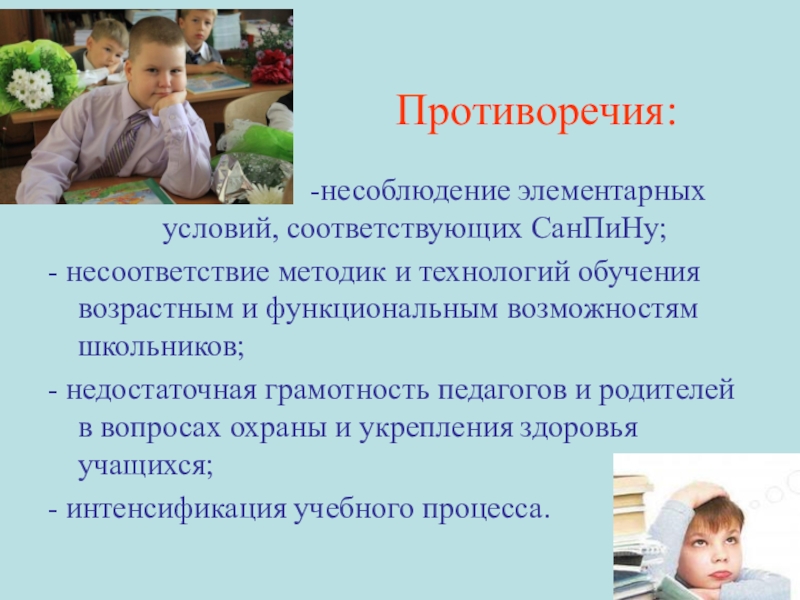 Противоречия:

-несоблюдение элементарных условий, соответствующих СанПиНу;

- несоответствие методик и технологий обучения возрастным и функциональным возможностям школьников;

- недостаточная грамотность педагогов и родителей в вопросах охраны и укрепления здоровья учащихся;

- интенсификация учебного процесса.